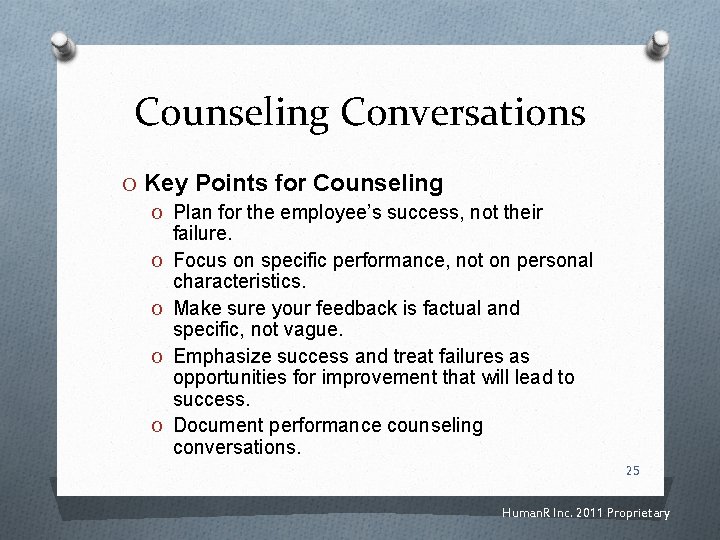 Counseling Conversations

O Key Points for Counseling

O Plan for the employee's success, not their failure.

O Focus on specific performance, not on personal characteristics.

O Make sure your feedback is factual and specific, not vague.

O Emphasize success and treat failures as opportunities for improvement that will lead to success.

O Document performance counseling conversations.

25

HumanR Inc. 2011 Proprietary